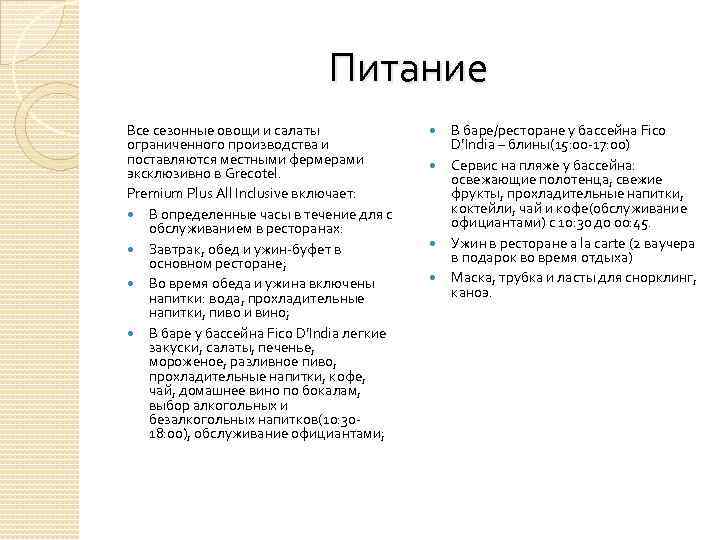 Питание

Все сезонные овощи и салаты ограниченного производства и поставляются местными фермерами эксклюзивно в Grecotel.

Premium Plus All Inclusive включает:

- В определенные часы в течение для с обслуживанием в ресторанах:
- Завтрак, обед и ужин-буфет в основном ресторане;
- Во время обеда и ужина включены напитки: вода, прохладительные напитки, пиво и вино;
- В баре у бассейна Fico D'India легкие закуски, салаты, печенье, мороженое, разливное пиво, прохладительные напитки, кофе, чай, домашнее вино по бокалам, выбор алкогольных и безалкогольных напитков(10:30-18:00), обслуживание официантами;
- В баре/ресторане у бассейна Fico D'India – блины(15:00-17:00)
- Сервис на пляже у бассейна: освежающие полотенца, свежие фрукты, прохладительные напитки, коктейли, чай и кофе(обслуживание официантами) с 10:30 до 00:45.
- Ужин в ресторане a la carte (2 ваучера в подарок во время отдыха)
- Маска, трубка и ласты для снорклинг, каноэ.